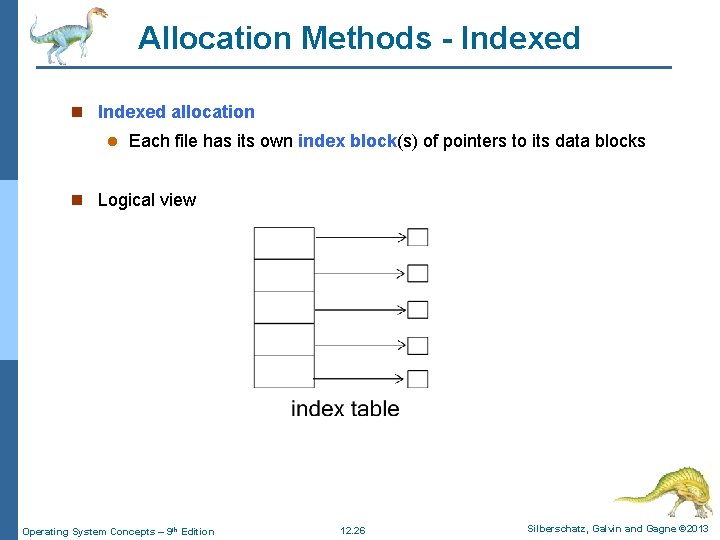 Allocation Methods - Indexed

Indexed allocation

Each file has its own index block(s) of pointers to its data blocks

Logical view

index table

Operating System Concepts – 9th Edition

12.26

Silberschatz, Galvin and Gagne ©2013